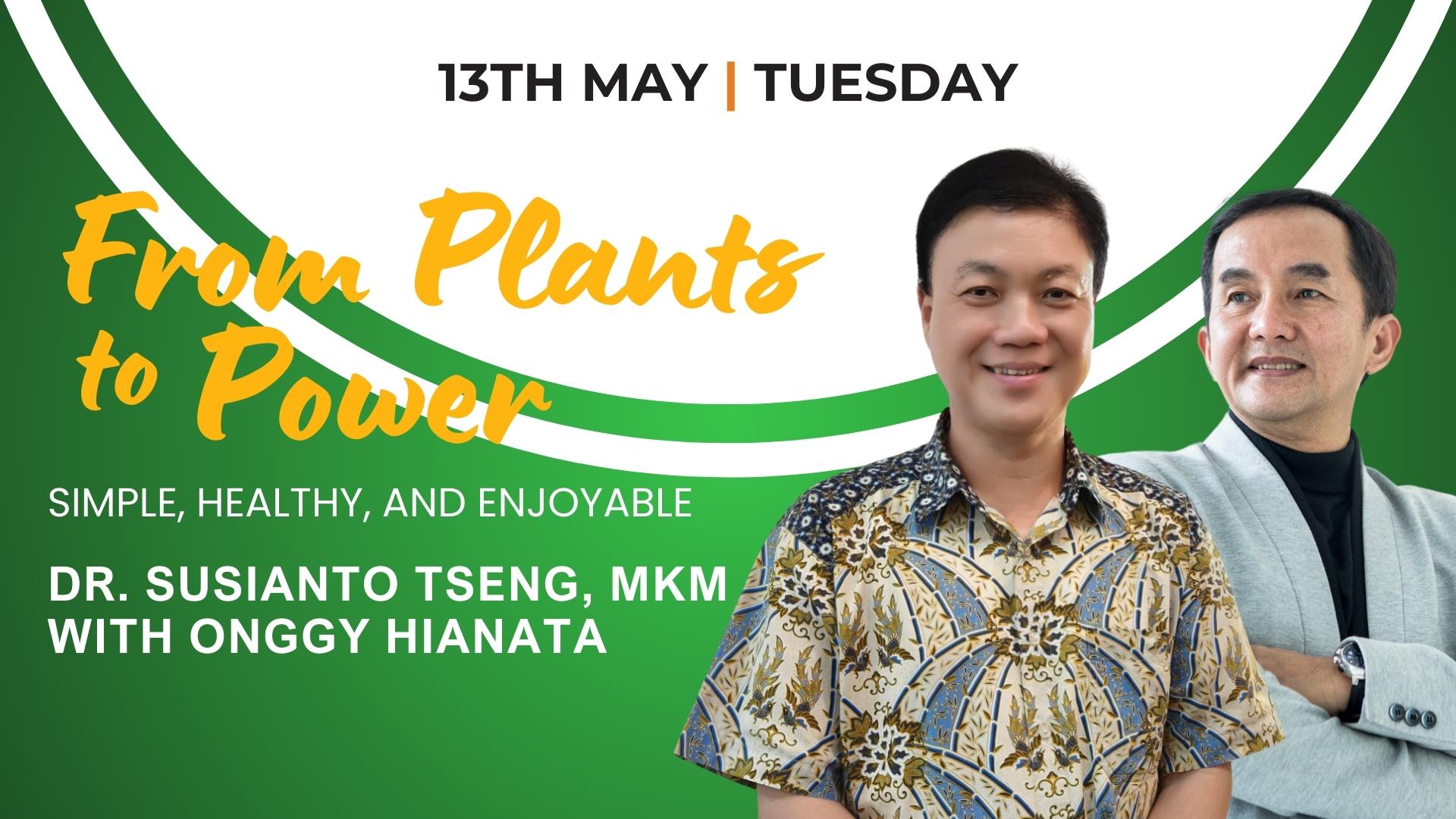 13TH MAY | TUESDAY

From Plants to Power

SIMPLE, HEALTHY, AND ENJOYABLE

DR. SUSIANTO TSENG, MKM
WITH ONGGY HIANATA